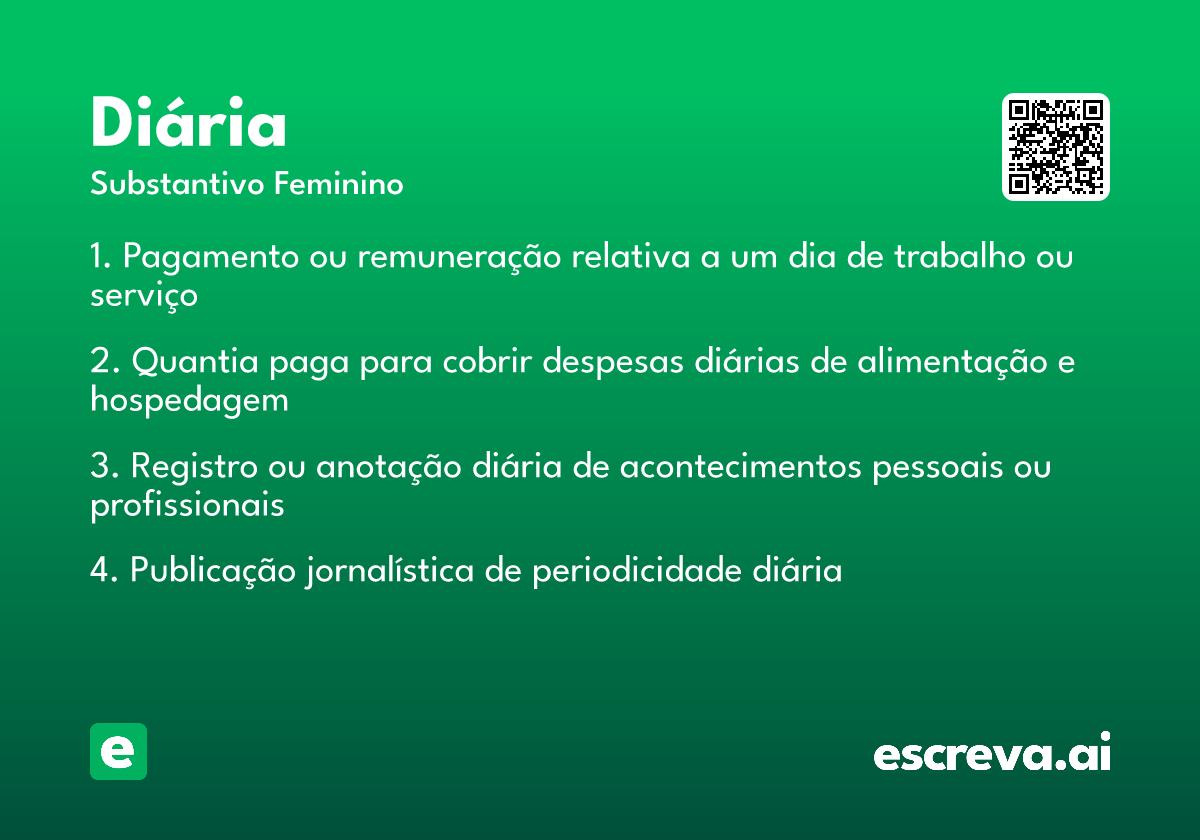 Diária

Substantivo Feminino

1. Pagamento ou remuneração relativa a um dia de trabalho ou serviço

2. Quantia paga para cobrir despesas diárias de alimentação e hospedagem

3. Registro ou anotação diária de acontecimentos pessoais ou profissionais

4. Publicação jornalística de periodicidade diária

e

escreva.ai